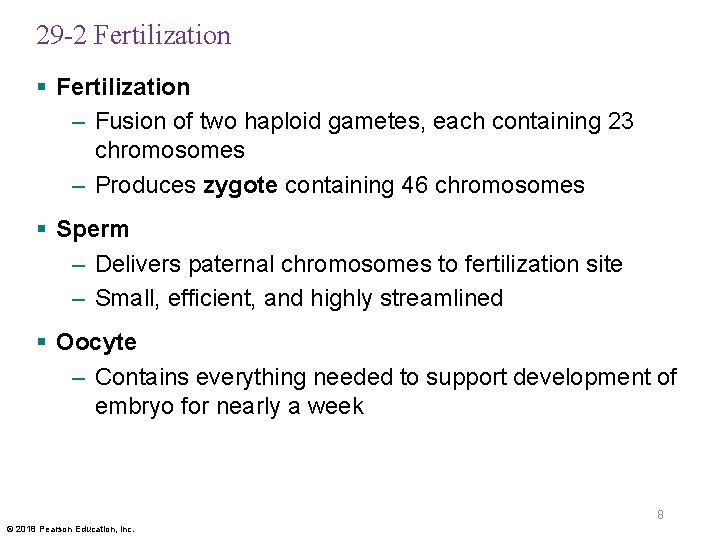 29-2 Fertilization

▪ Fertilization
– Fusion of two haploid gametes, each containing 23 chromosomes
– Produces zygote containing 46 chromosomes

▪ Sperm
– Delivers paternal chromosomes to fertilization site
– Small, efficient, and highly streamlined

▪ Oocyte
– Contains everything needed to support development of embryo for nearly a week

8

© 2018 Pearson Education, Inc.